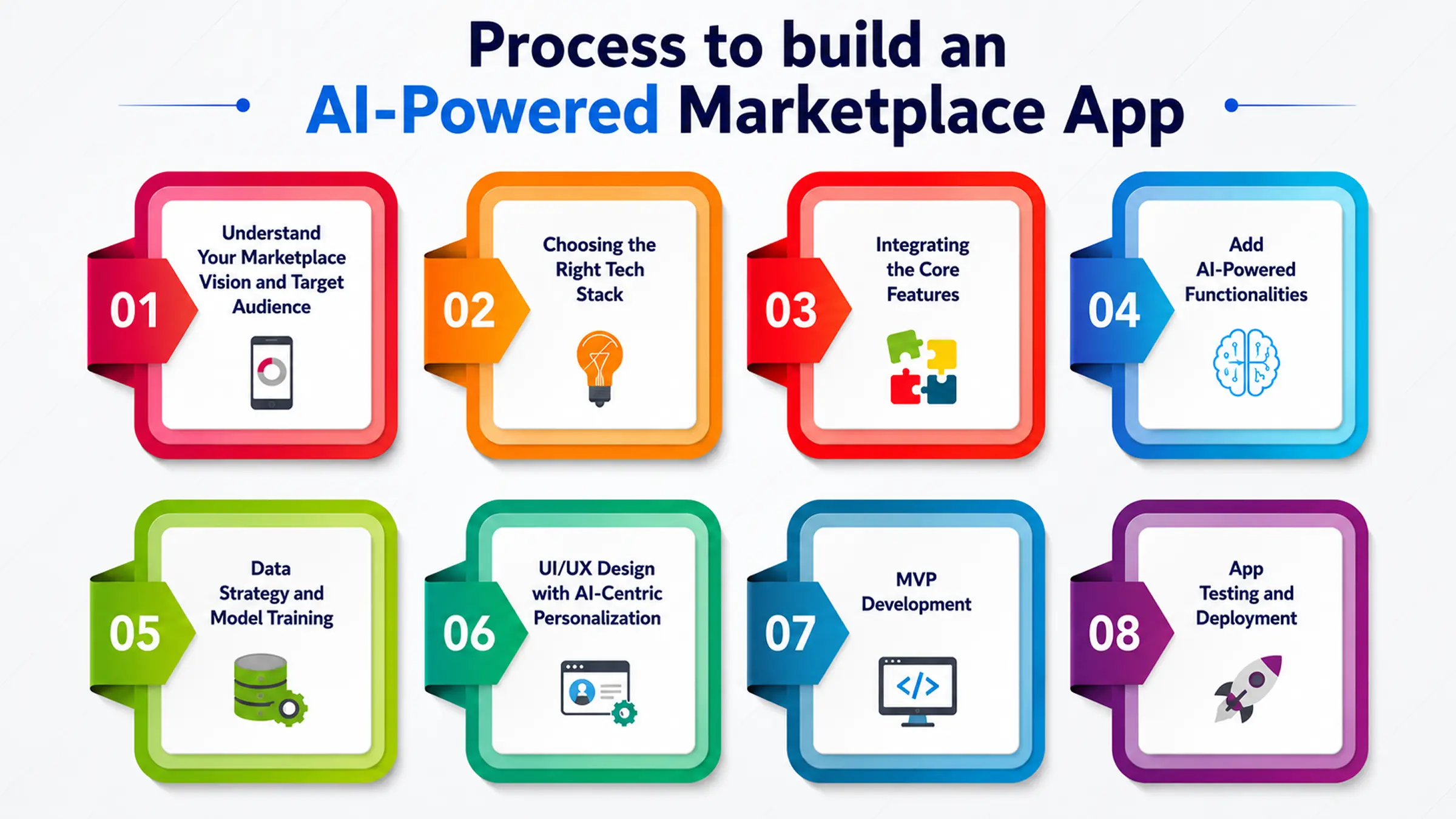 Process to build an
AI-Powered Marketplace App

01
Understand Your Marketplace Vision and Target Audience

02
Choosing the Right Tech Stack

03
Integrating the Core Features

04
Add AI-Powered Functionalities

05
Data Strategy and Model Training

06
UI/UX Design with AI-Centric Personalization

07
MVP Development

</>

08
App Testing and Deployment